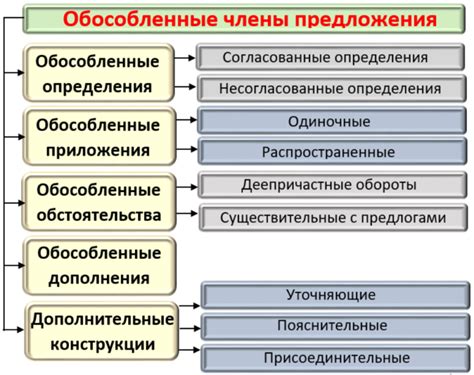 Обособленные члены предложения

Обособленные определения

Согласованные определения

Несогласованные определения

Обособленные приложения

Одиночные

Распространенные

Обособленные обстоятельства

Деепричастные обороты

Существительные с предлогами

Обособленные дополнения

Дополнительные конструкции

Уточняющие

Пояснительные

Присоединительные